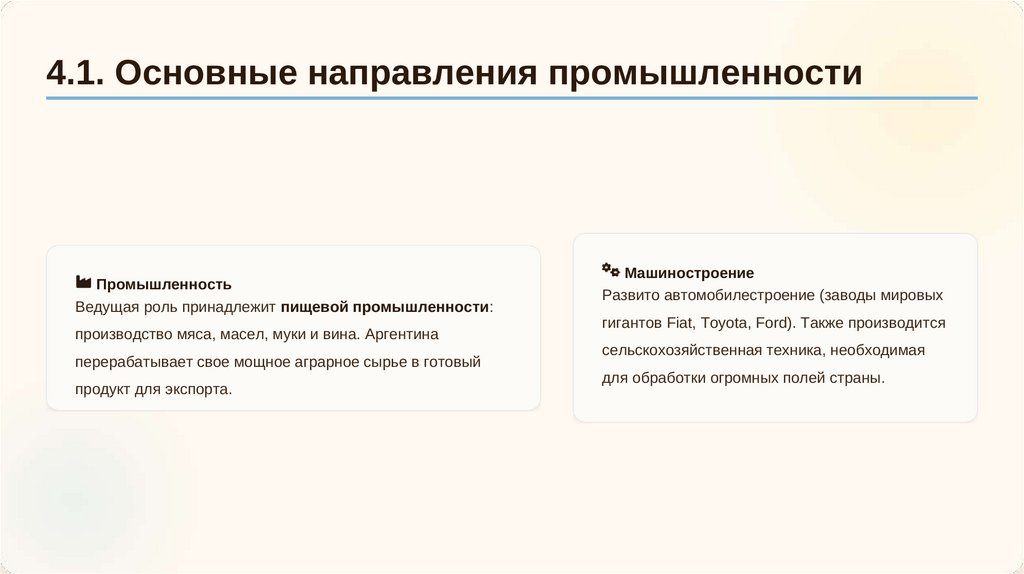 4.1. Основные направления промышленности

Промышленность
Ведущая роль принадлежит пищевой промышленности: производство мяса, масел, муки и вина. Аргентина перерабатывает свое мощное аграрное сырье в готовый продукт для экспорта.

Машиностроение
Развито автомобилестроение (заводы мировых гигантов Fiat, Toyota, Ford). Также производится сельскохозяйственная техника, необходимая для обработки огромных полей страны.